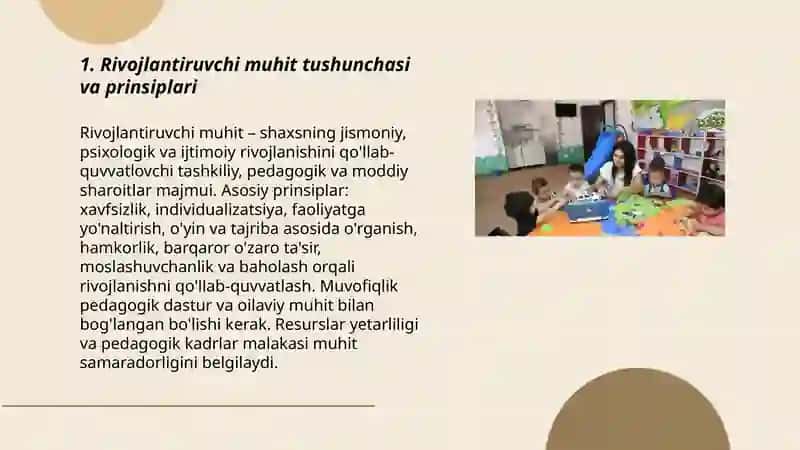 1. Rivojlantiruvchi muhit tushunchasi va prinsiplari

Rivojlantiruvchi muhit – shaxsning jismoniy, psixologik va ijtimoiy rivojlanishini qo'llab-quvvatlovchi tashkiliy, pedagogik va moddiy sharoitlar majmui. Asosiy prinsiplar: xavfsizlik, individualizatsiya, faoliyatga yo'naltirish, o'yin va tajriba asosida o'rganish, hamkorlik, barqaror o'zaro ta'sir, moslashuvchanlik va baholash orqali rivojlanishni qo'llab-quvvatlash. Muvofiqlik pedagogik dastur va oilaviy muhit bilan bog'langan bo'lishi kerak. Resurslar yetarliligi va pedagogik kadrlar malakasi muhit samaradorligini belgilaydi.